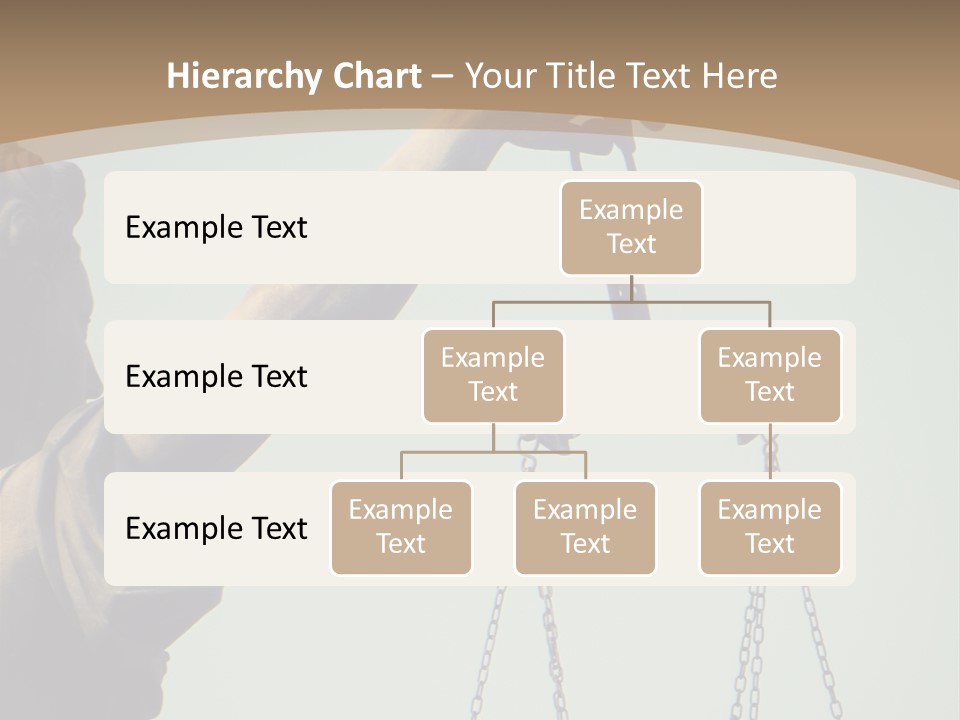 Hierarchy Chart – Your Title Text Here

Example Text

Example Text

Example Text

Example Text

Example Text

Example Text

Example Text

Example Text

Example Text